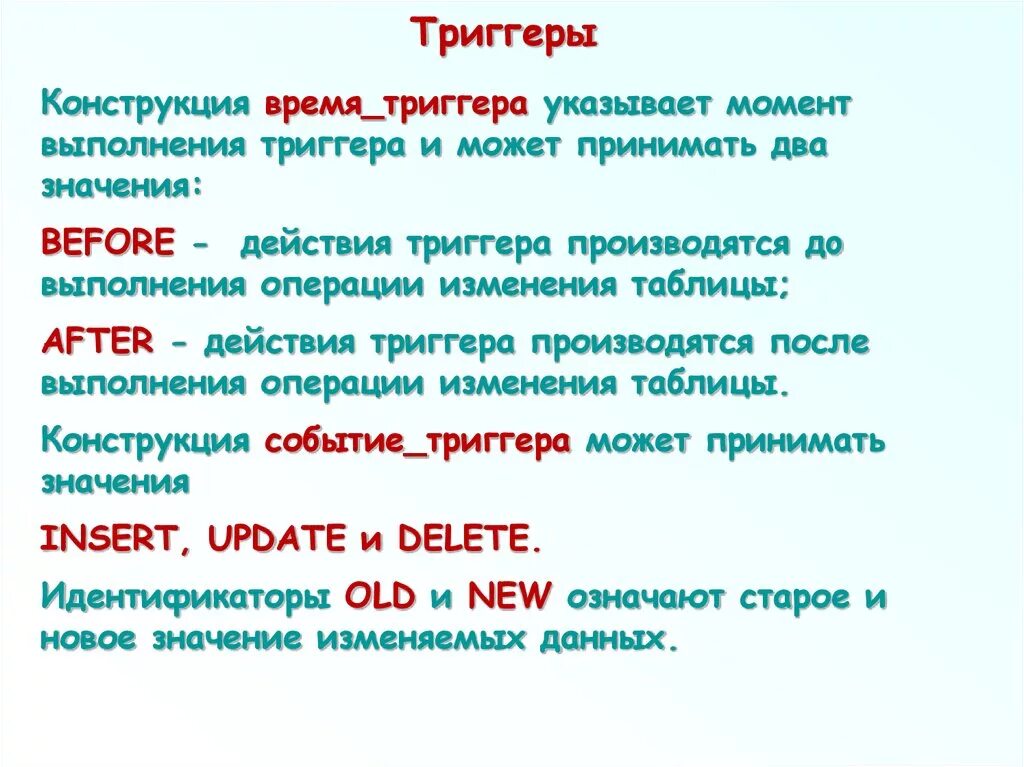 Триггеры

Конструкция время_триггера указывает момент выполнения триггера и может принимать два значения:

BEFORE - действия триггера производятся до выполнения операции изменения таблицы;

AFTER - действия триггера производятся после выполнения операции изменения таблицы.

Конструкция событие_триггера может принимать значения

INSERT, UPDATE и DELETE.

Идентификаторы OLD и NEW означают старое и новое значение изменяемых данных.